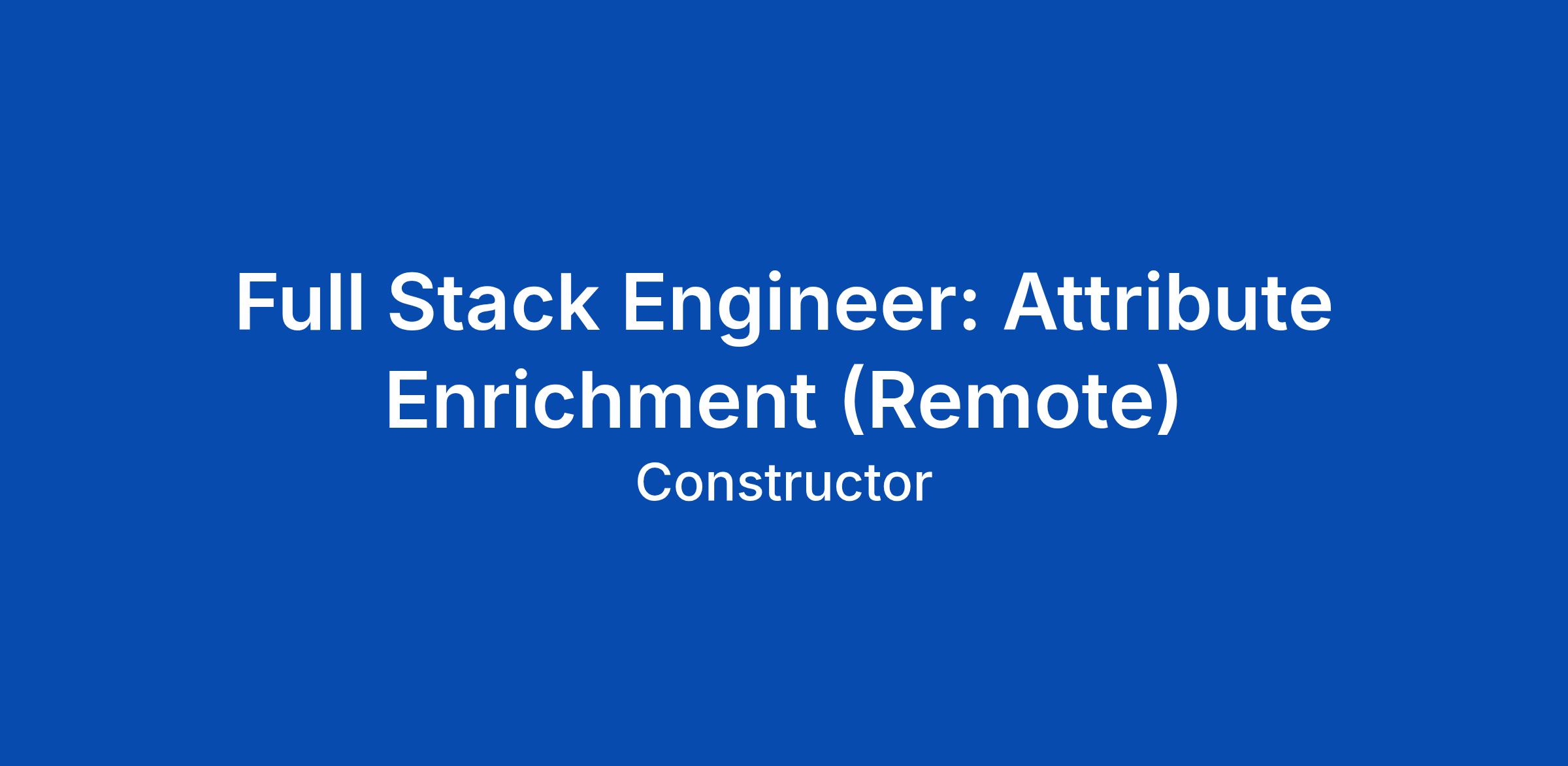 Full Stack Engineer: Attribute Enrichment (Remote)

Constructor